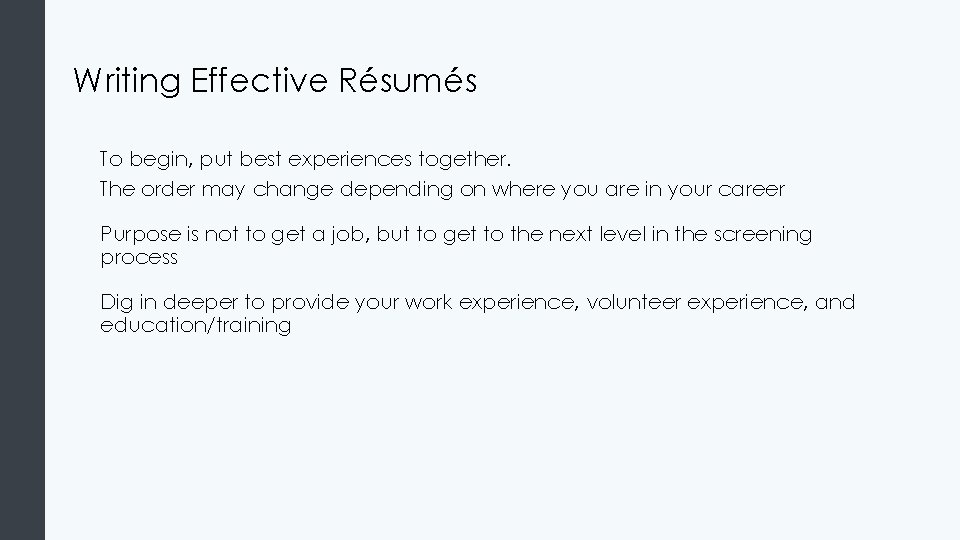 Writing Effective Résumés

To begin, put best experiences together.

The order may change depending on where you are in your career

Purpose is not to get a job, but to get to the next level in the screening process

Dig in deeper to provide your work experience, volunteer experience, and education/training